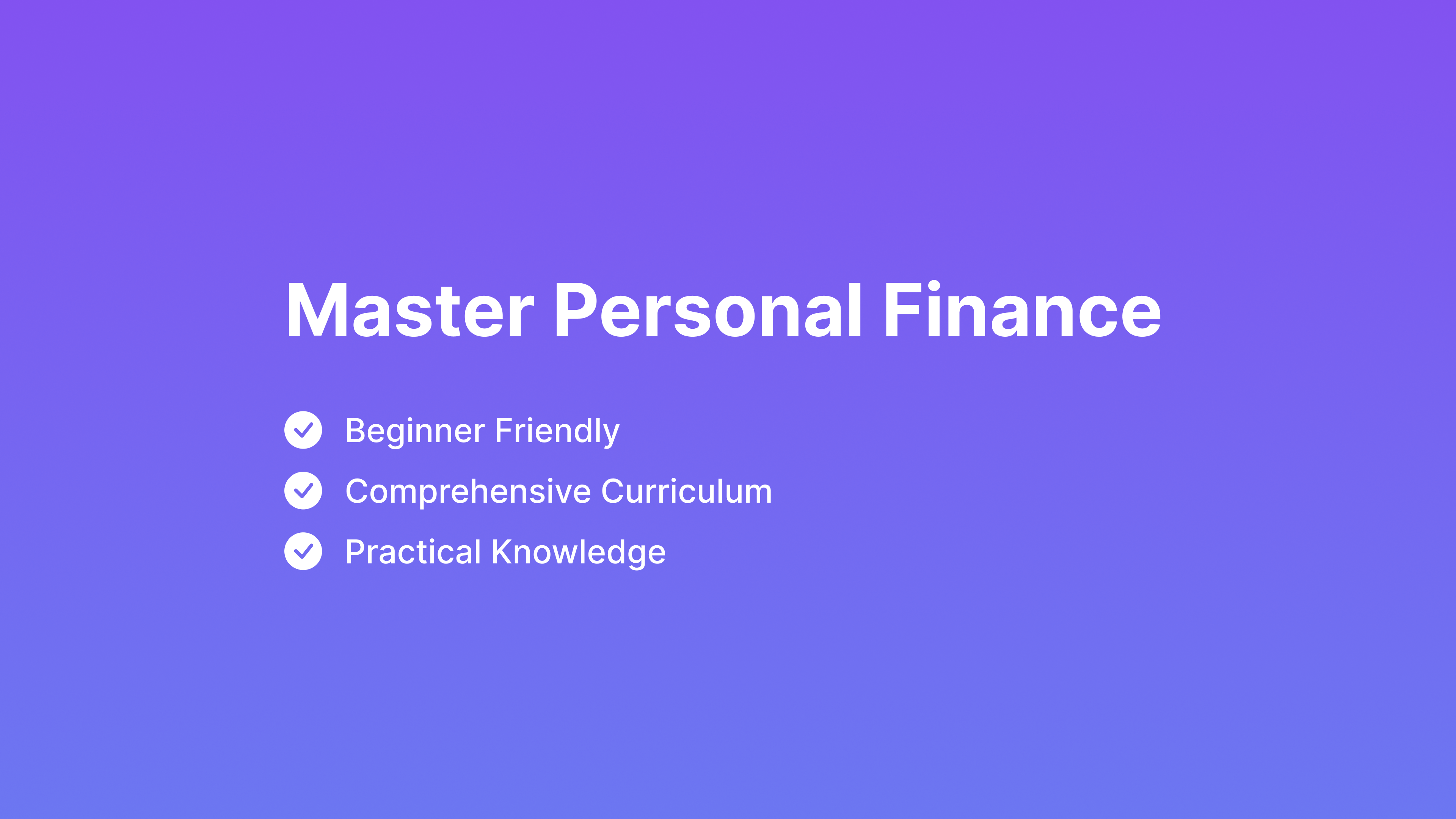 Master Personal Finance

Beginner Friendly

Comprehensive Curriculum

Practical Knowledge